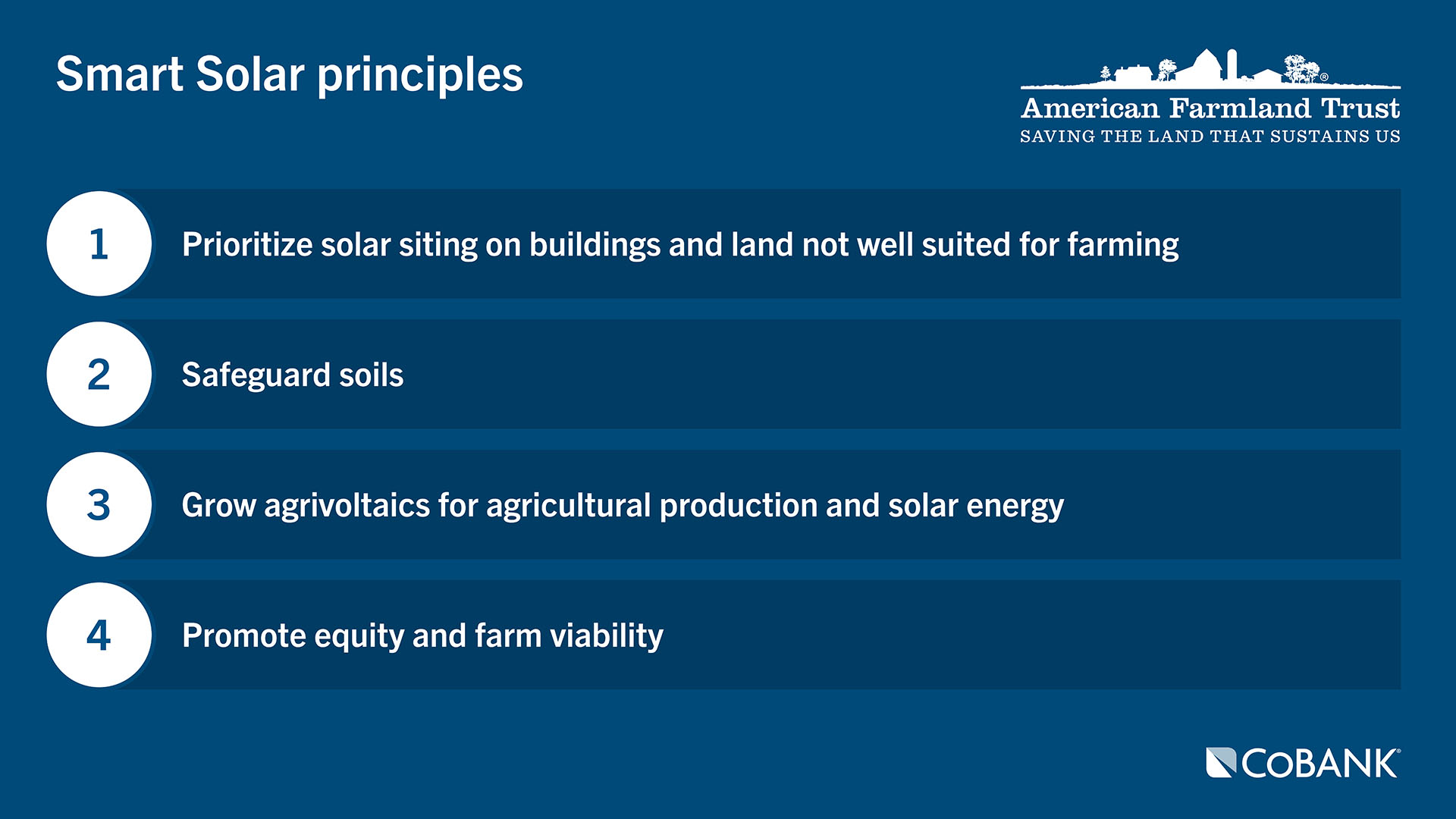 Smart Solar principles

American Farmland Trust
SAVING THE LAND THAT SUSTAINS US

1 Prioritize solar siting on buildings and land not well suited for farming

2 Safeguard soils

3 Grow agrivoltaics for agricultural production and solar energy

4 Promote equity and farm viability

COBANK